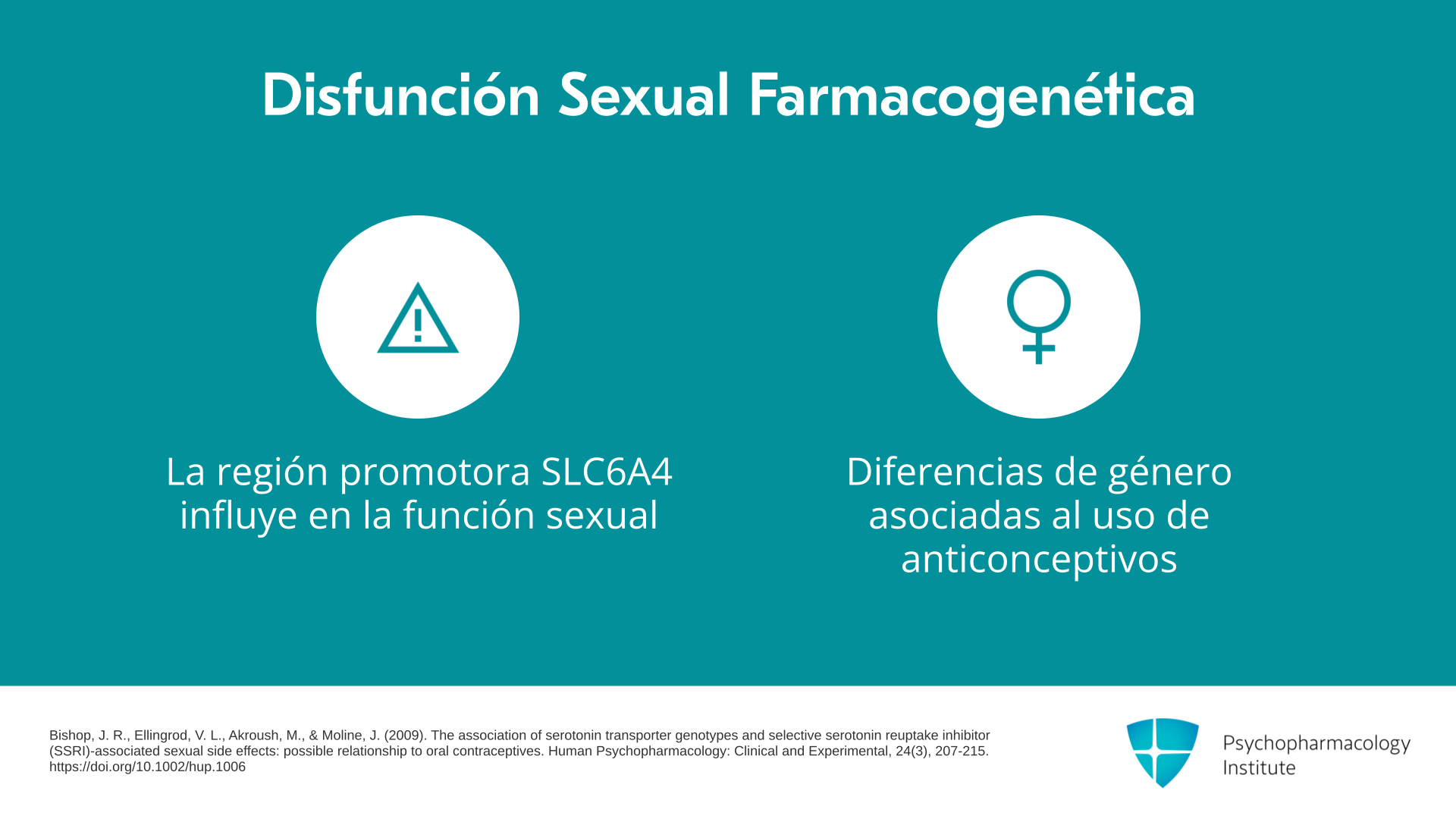 Disfunción Sexual Farmacogenética

La región promotora SLC6A4 influye en la función sexual

Diferencias de género asociadas al uso de anticonceptivos

Bishop, J. R., Ellingrod, V. L., Akroush, M., & Moline, J. (2009). The association of serotonin transporter genotypes and selective serotonin reuptake inhibitor (SSRI)-associated sexual side effects: possible relationship to oral contraceptives. Human Psychopharmacology: Clinical and Experimental, 24(3), 207-215. https://doi.org/10.1002/hup.1006

Psychopharmacology Institute